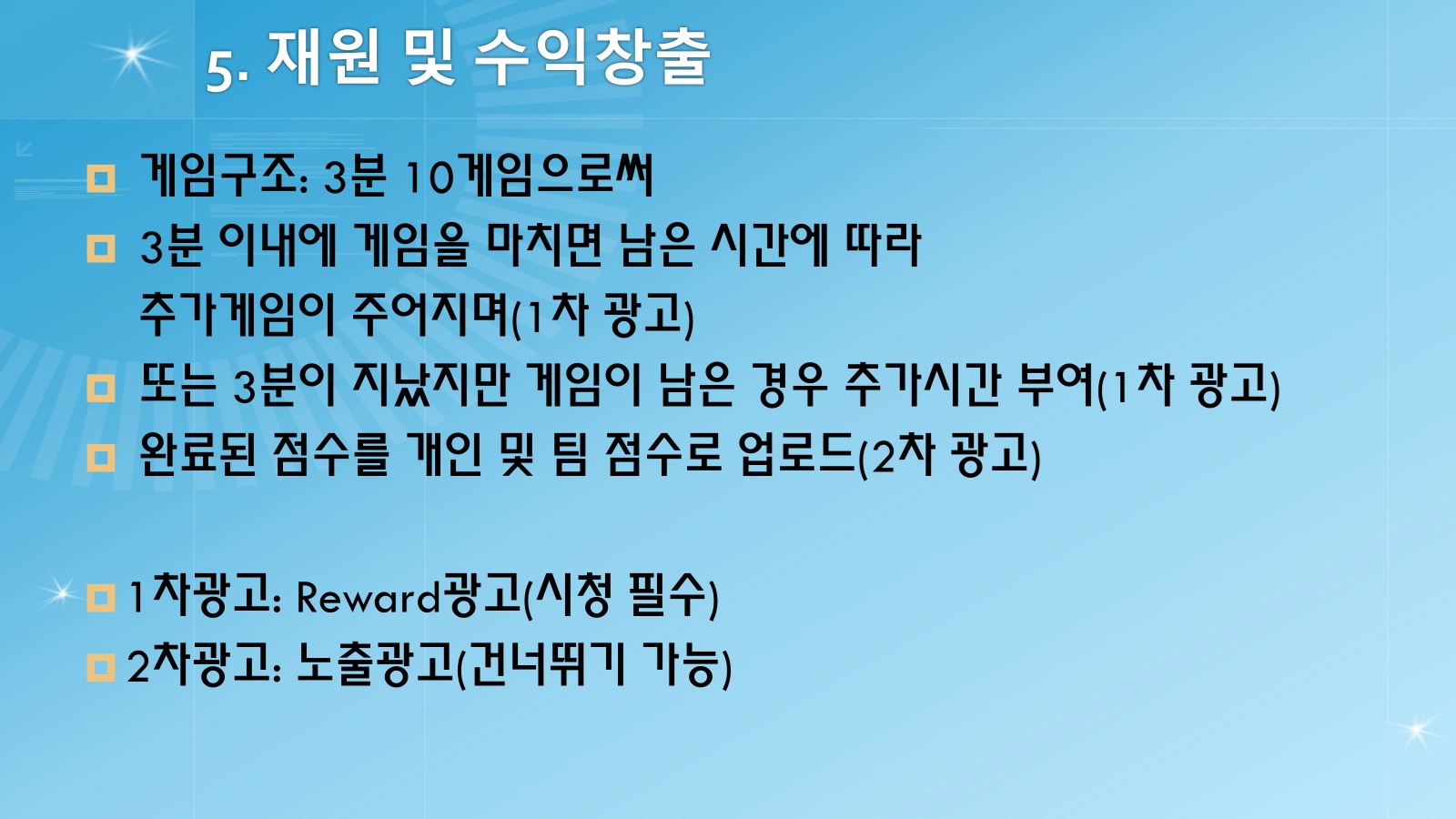 5. 재원 및 수익창출

게임구조: 3분 10게임으로써

3분 이내에 게임을 마치면 남은 시간에 따라 추가게임이 주어지며(1차 광고)

또는 3분이 지났지만 게임이 남은 경우 추가시간 부여(1차 광고)

완료된 점수를 개인 및 팀 점수로 업로드(2차 광고)

1차광고: Reward광고(시청 필수)

2차광고: 노출광고(건너뛰기 가능)